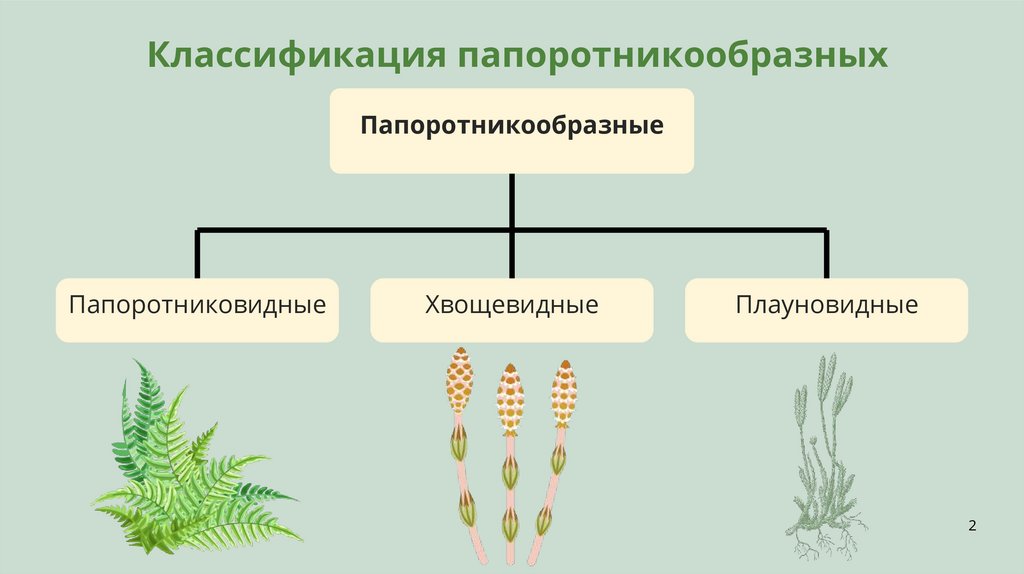 Классификация папоротникообразных

Папоротникообразные

Папоротниковидные

Хвощевидные

Плауновидные

2